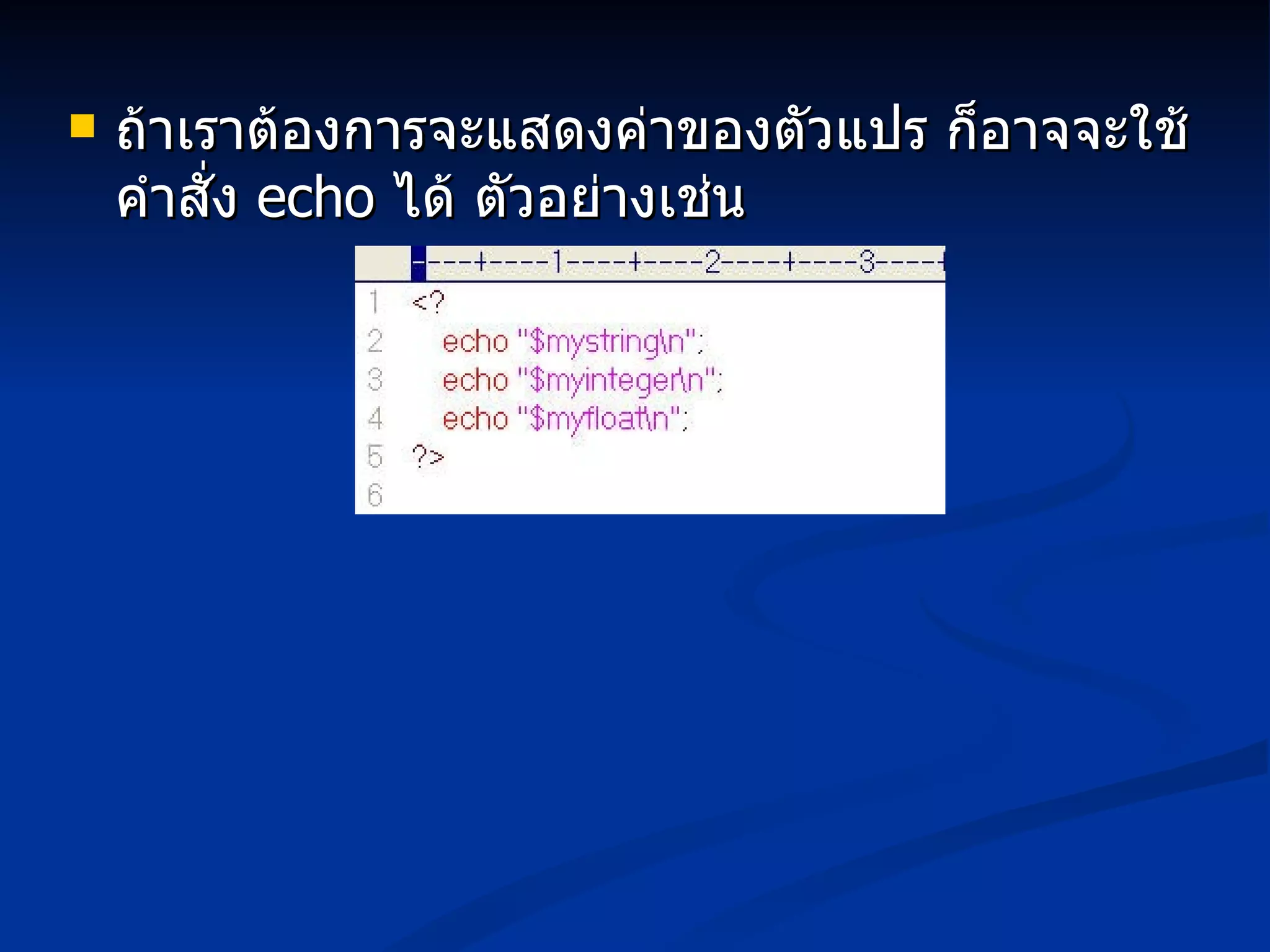 ถ้าเราต้องการจะแสดงค่าของตัวแปร ก็อาจจะใช้คำสั่ง echo ได้ ตัวอย่างเช่น

----+----1----+----2----+----3----+

1 <?
2 echo "$mystring\n";
3 echo "$myinteger\n";
4 echo "$myfloat\n";
5 ?>
6